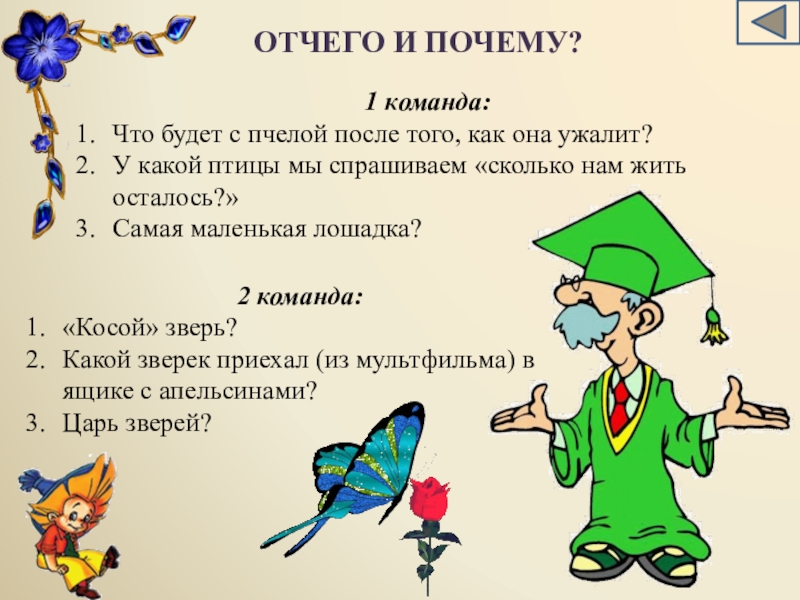 ОТЧЕГО И ПОЧЕМУ?

1 команда:

1. Что будет с пчелой после того, как она ужалит?
2. У какой птицы мы спрашиваем «сколько нам жить осталось?»
3. Самая маленькая лошадка?

2 команда:

1. «Косой» зверь?
2. Какой зверек приехал (из мультфильма) в ящике с апельсинами?
3. Царь зверей?